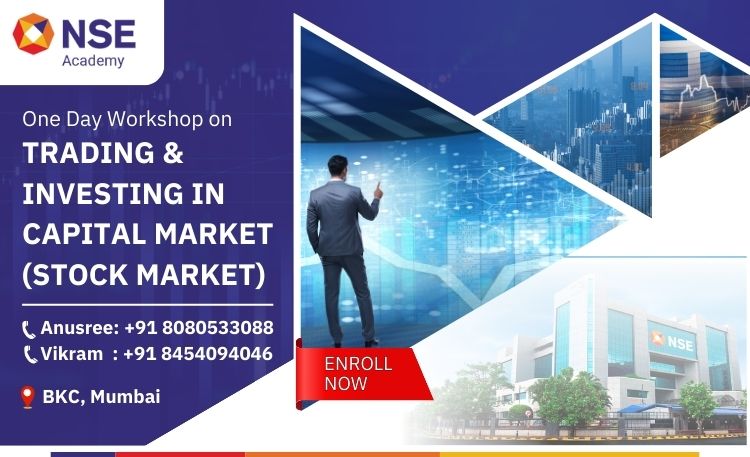 NSE
Academy

One Day Workshop on

TRADING & INVESTING IN CAPITAL MARKET (STOCK MARKET)

Anusree: +91 8080533088
Vikram : +91 8454094046

BKC, Mumbai

ENROLL NOW

NSE